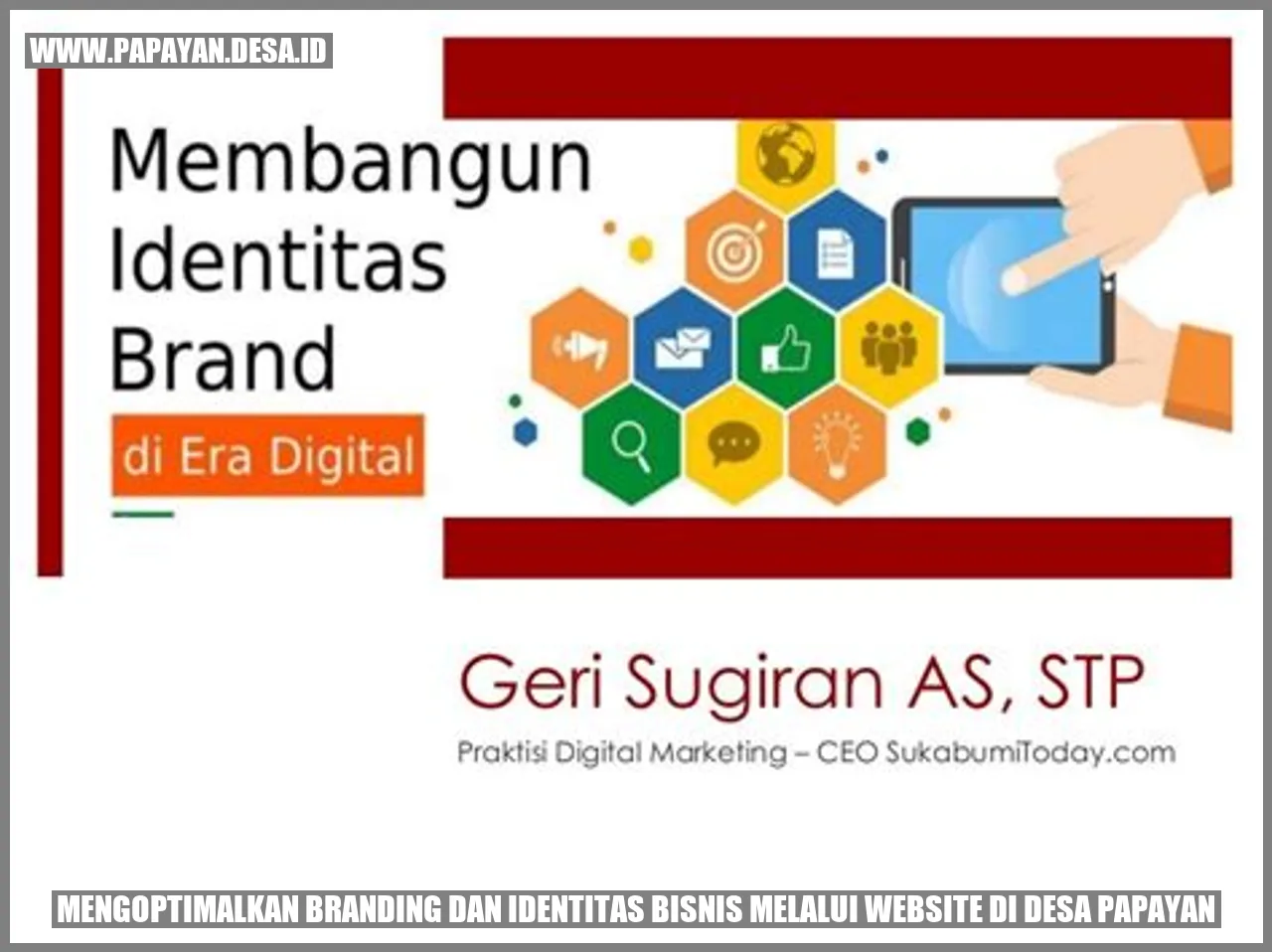 WWW.PAPAYAN.DESA.ID

Membangun Identitas Brand

di Era Digital

Geri Sugiran AS, STP

Praktisi Digital Marketing – CEO SukabumiToday.com

MENGOPTIMALKAN BRANDING DAN IDENTITAS BISNIS MELALUI WEBSITE DI DESA PAPAYAN